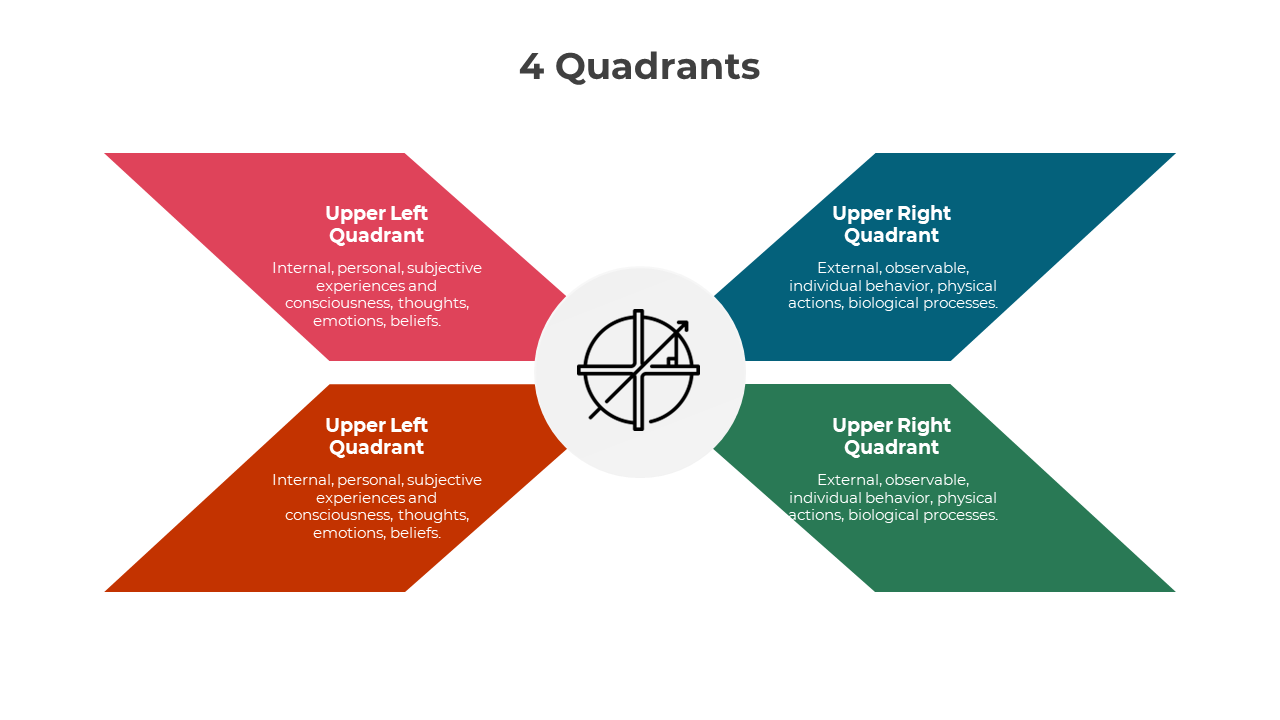 4 Quadrants

Upper Left Quadrant

Internal, personal, subjective experiences and consciousness, thoughts, emotions, beliefs.

Upper Right Quadrant

External, observable, individual behavior, physical actions, biological processes.

Upper Left Quadrant

Internal, personal, subjective experiences and consciousness, thoughts, emotions, beliefs.

Upper Right Quadrant

External, observable, individual behavior, physical actions, biological processes.